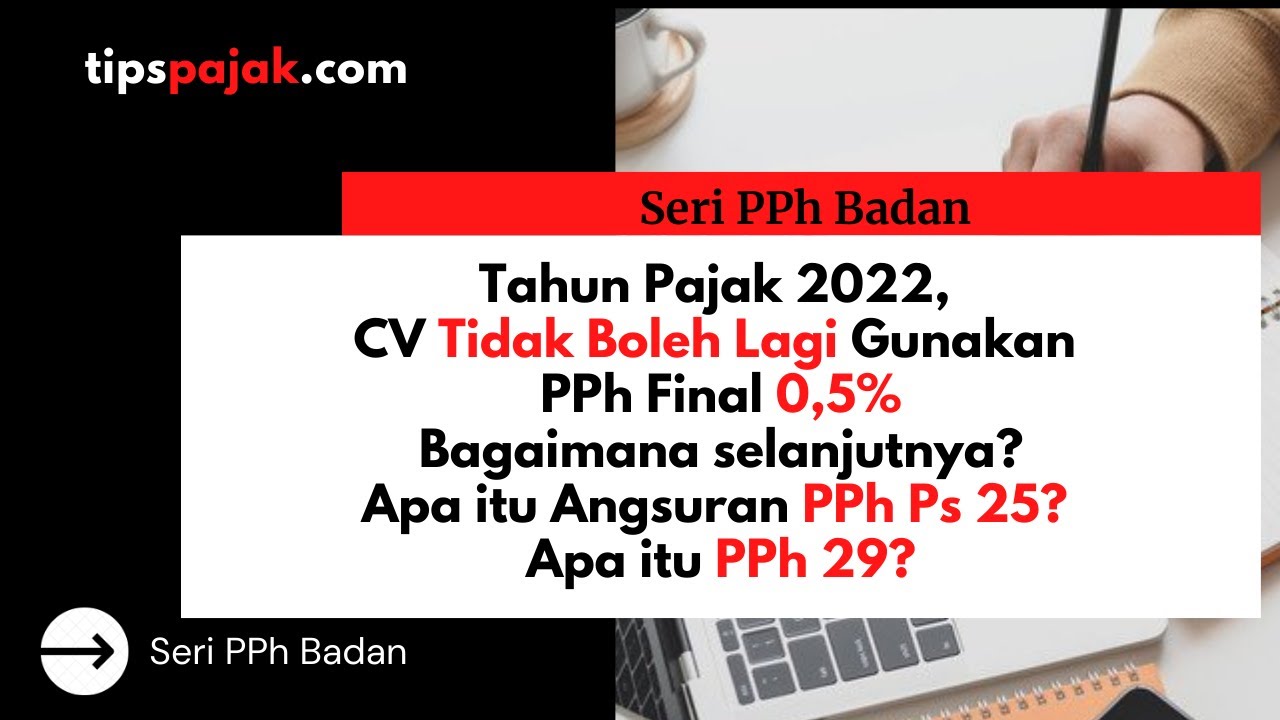 tipspajak.com

Seri PPh Badan

Tahun Pajak 2022,
CV Tidak Boleh Lagi Gunakan
PPh Final 0,5%
Bagaimana selanjutnya?
Apa itu Angsuran PPh Ps 25?
Apa itu PPh 29?

Seri PPh Badan